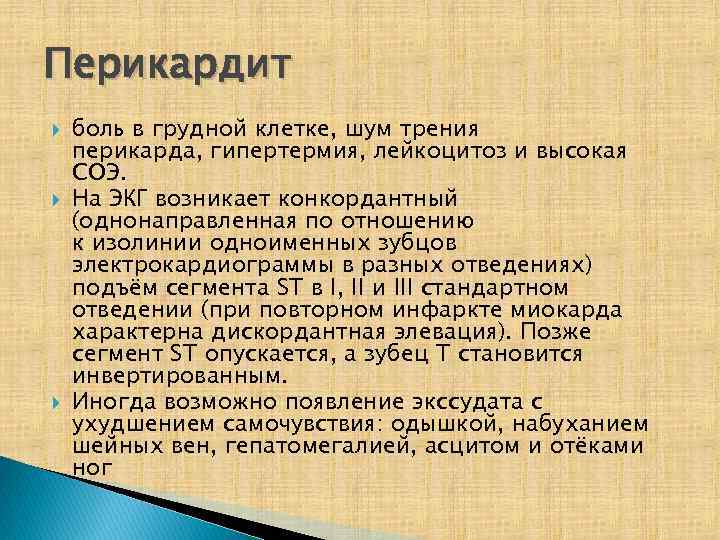 Перикардит

боль в грудной клетке, шум трения перикарда, гипертермия, лейкоцитоз и высокая СОЭ.

На ЭКГ возникает конкордантный (однонаправленная по отношению к изолинии одноименных зубцов электрокардиограммы в разных отведениях) подъём сегмента ST в I, II и III стандартном отведении (при повторном инфаркте миокарда характерна дискордантная элевация). Позже сегмент ST опускается, а зубец T становится инвертированным.

Иногда возможно появление экссудата с ухудшением самочувствия: одышкой, набуханием шейных вен, гепатомегалией, асцитом и отёками ног